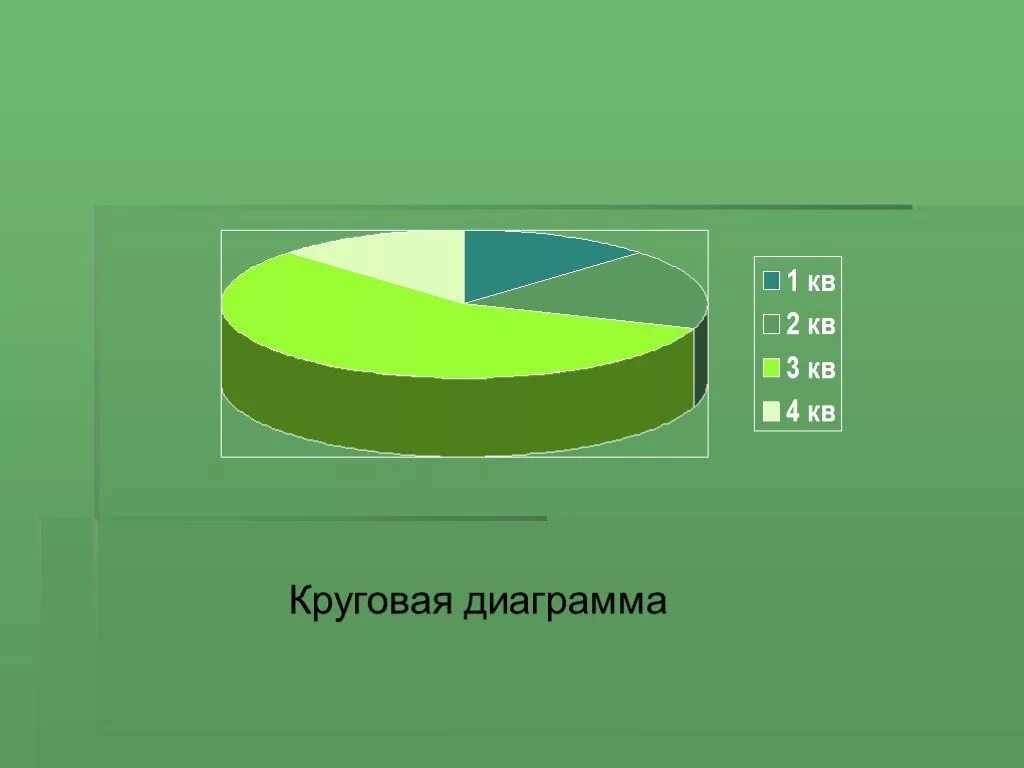 1 кв
2 кв
3 кв
4 кв

Круговая диаграмма